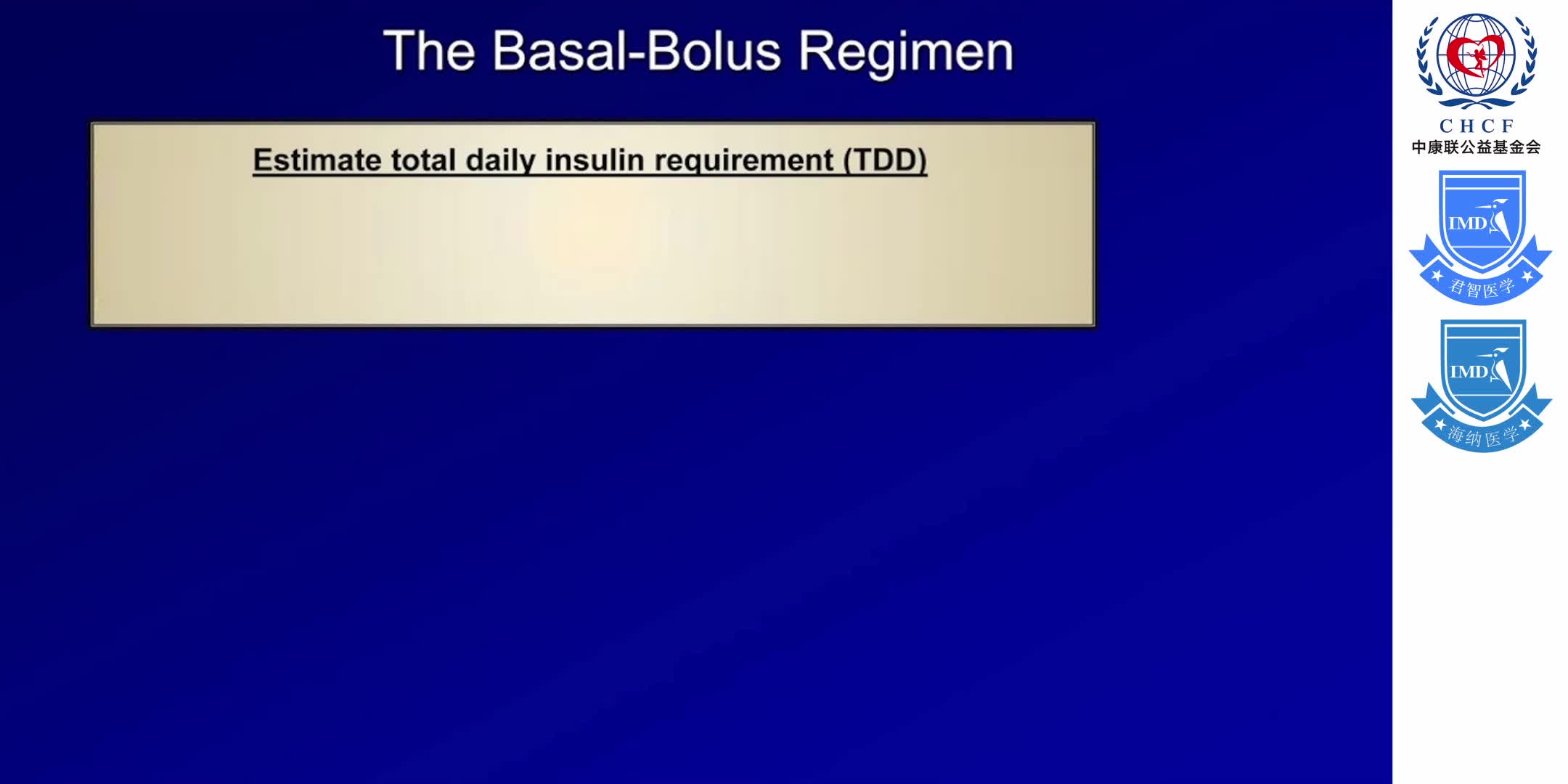 The Basal-Bolus Regimen

Estimate total daily insulin requirement (TDD)

CHCF
中康联公益基金会

IMD
君智医学

IMD
海纳医学